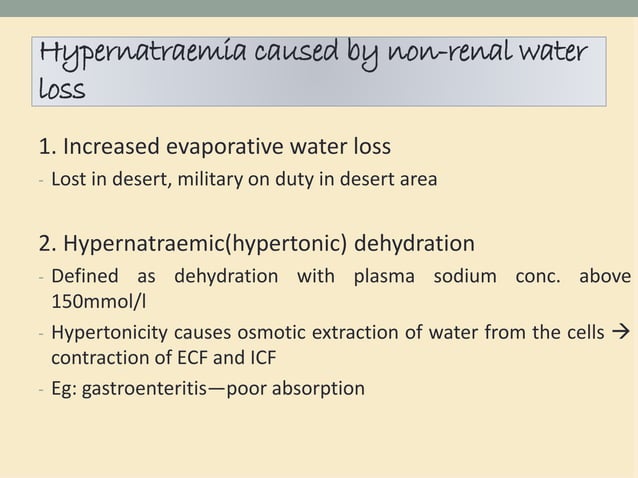 Hypernatraemia caused by non-renal water loss

1. Increased evaporative water loss

- Lost in desert, military on duty in desert area

2. Hypernatraemic(hypertonic) dehydration

- Defined as dehydration with plasma sodium conc. above 150mmol/l
- Hypertonicity causes osmotic extraction of water from the cells → contraction of ECF and ICF
- Eg: gastroenteritis—poor absorption